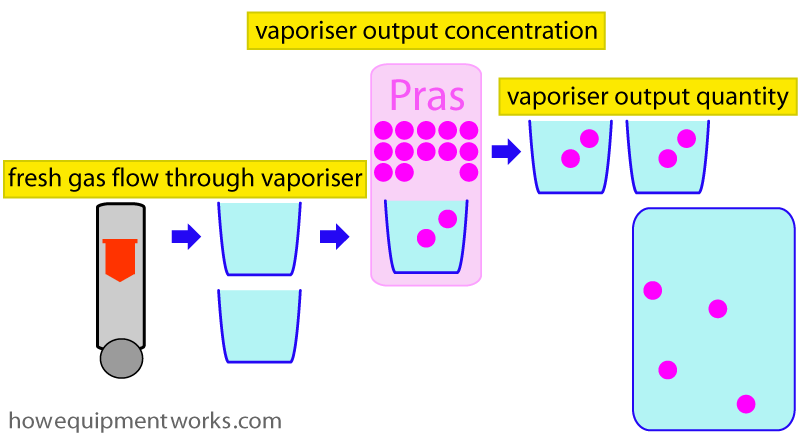 vaporiser output concentration

Pras

vaporiser output quantity

fresh gas flow through vaporiser

howequipmentworks.com